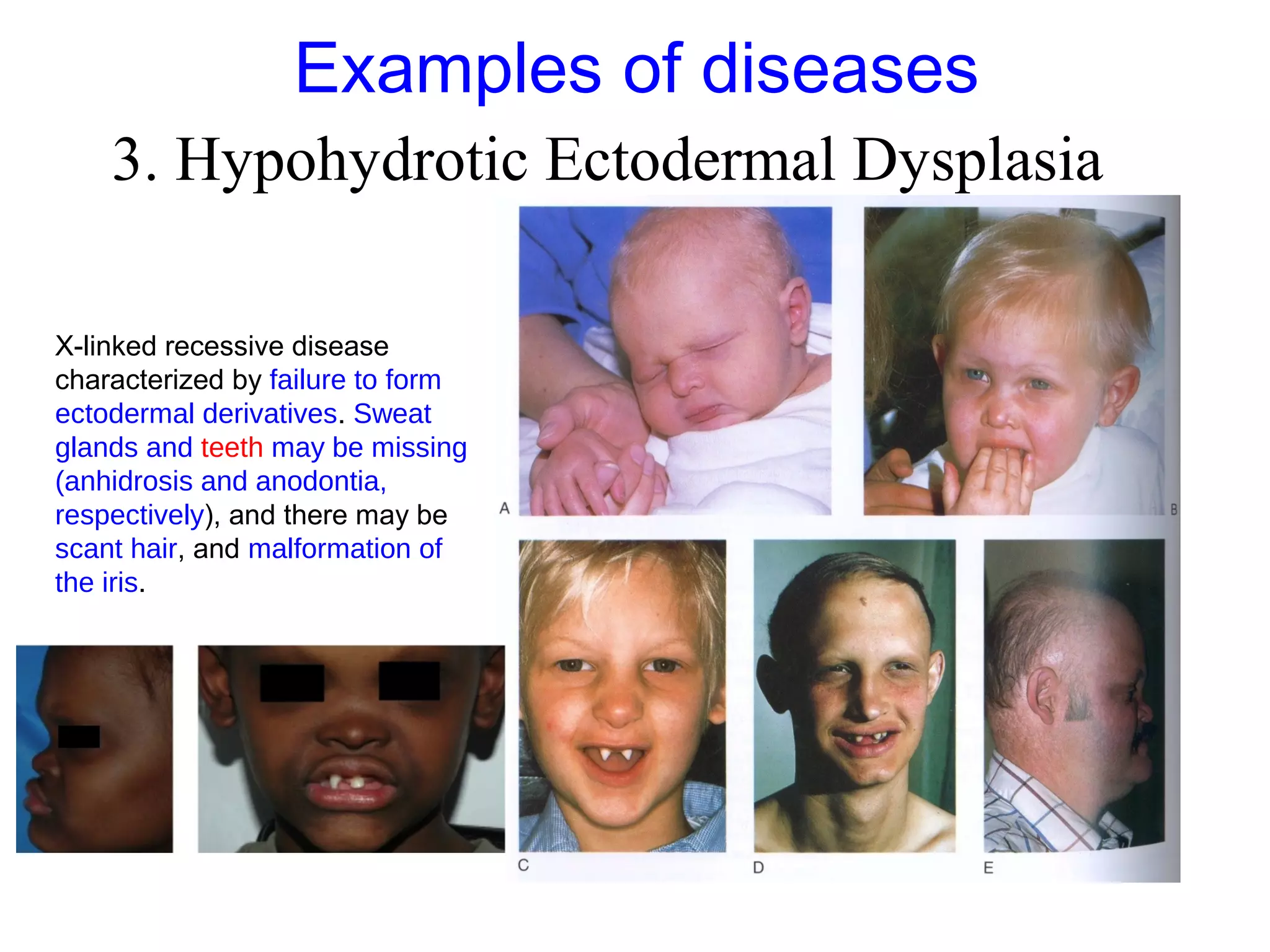 Examples of diseases

3. Hypohydrotic Ectodermal Dysplasia

X-linked recessive disease characterized by failure to form ectodermal derivatives. Sweat glands and teeth may be missing (anhidrosis and anodontia, respectively), and there may be scant hair, and malformation of the iris.

A

B

C

D

E